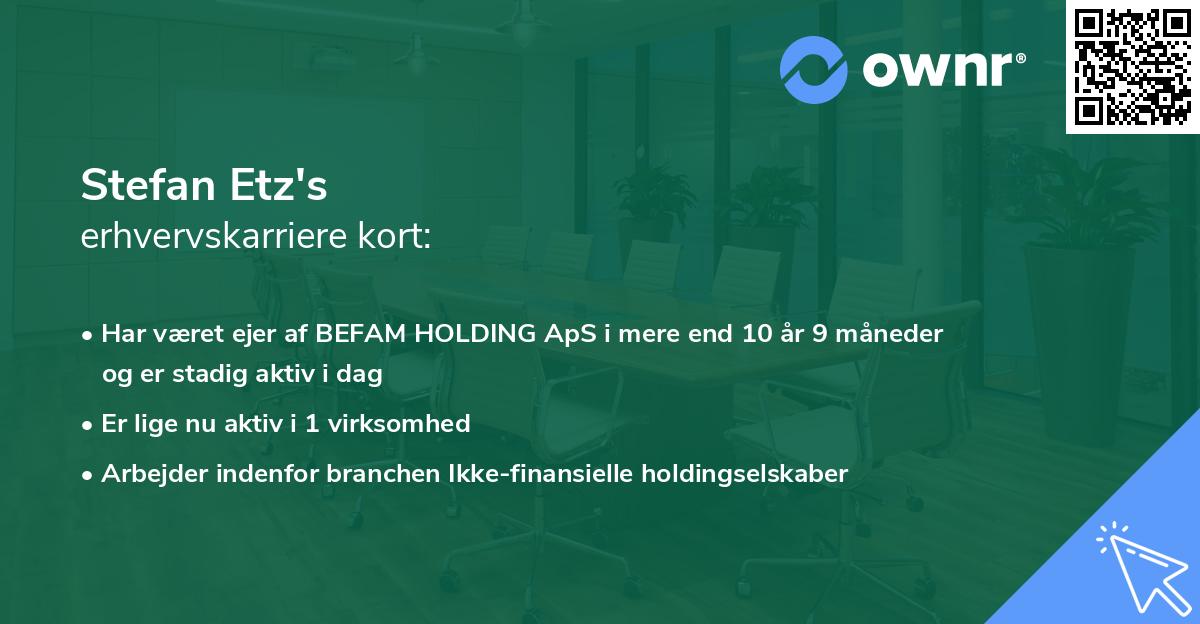 ownr®

Stefan Etz's
erhvervskarriere kort:

• Har været ejer af BEFAM HOLDING ApS i mere end 10 år 9 måneder og er stadig aktiv i dag
• Er lige nu aktiv i 1 virksomhed
• Arbejder indenfor branchen Ikke-finansielle holdingselskaber